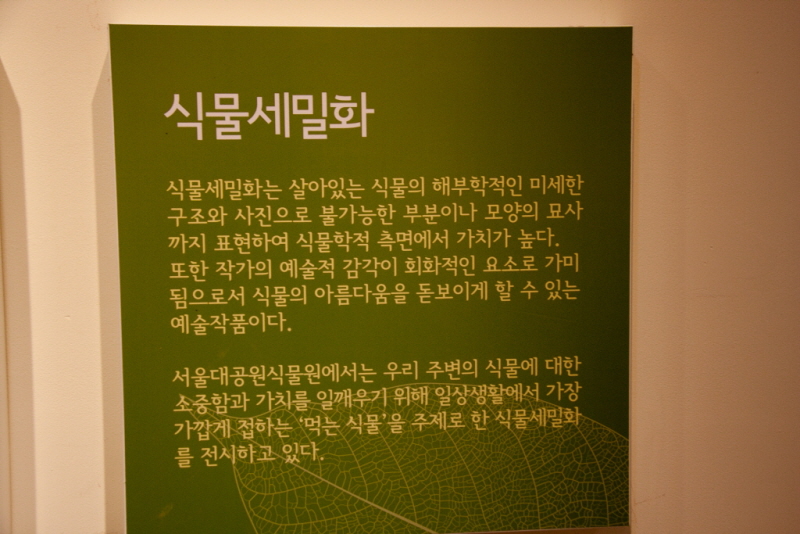 식물세밀화

식물세밀화는 살아있는 식물의 해부학적인 미세한 구조와 사진으로 불가능한 부분이나 모양의 묘사까지 표현하여 식물학적 측면에서 가치가 높다. 또한 작가의 예술적 감각이 회화적인 요소로 가미됨으로서 식물의 아름다움을 돋보이게 할 수 있는 예술작품이다.

서울대공원식물원에서는 우리 주변의 식물에 대한 소중함과 가치를 일깨우기 위해 일상생활에서 가장 가깝게 접하는 '먹는 식물'을 주제로 한 식물세밀화를 전시하고 있다.